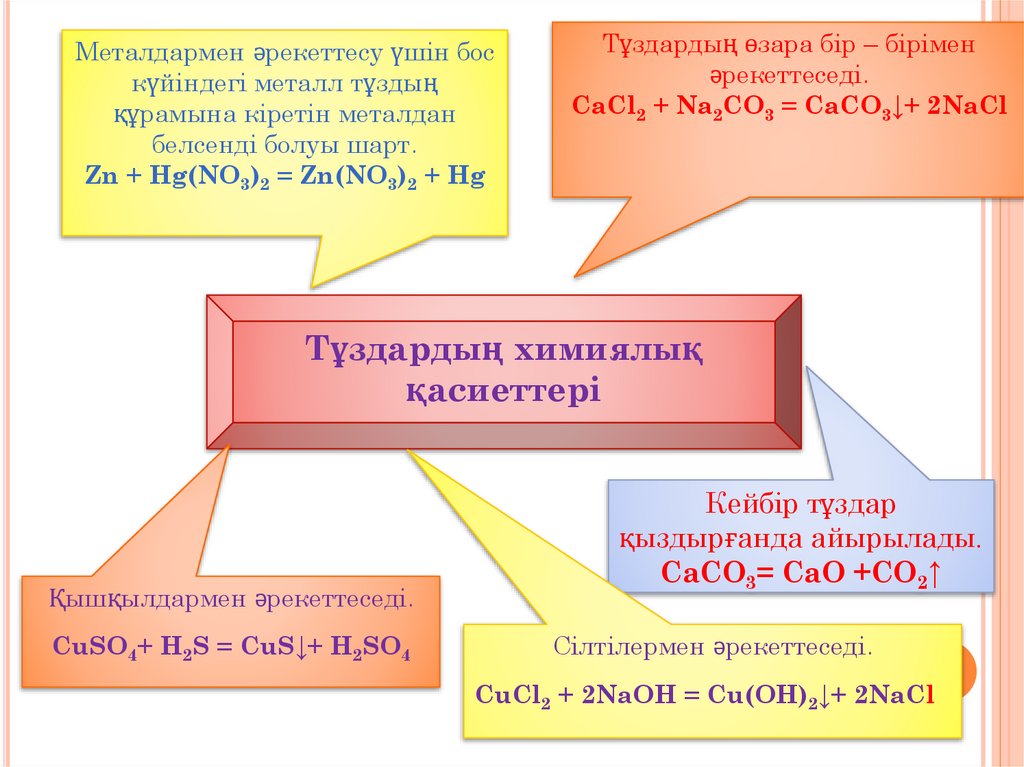 Металдармен әрекеттесу үшін бос күйіндегі металл тұздың құрамына кіретін металдан белсенді болуы шарт.
$Zn + Hg(NO_3)_2 = Zn(NO_3)_2 + Hg$

Тұздардың өзара бір – бірімен әрекеттеседі.
$CaCl_2 + Na_2CO_3 = CaCO_3\downarrow + 2NaCl$

Тұздардың химиялық қасиеттері

Кейбір тұздар қыздырғанда айырылады.
$CaCO_3 = CaO + CO_2\uparrow$

Қышқылдармен әрекеттеседі.
$CuSO_4 + H_2S = CuS\downarrow + H_2SO_4$

Сілтілермен әрекеттеседі.
$CuCl_2 + 2NaOH = Cu(OH)_2\downarrow + 2NaCl$